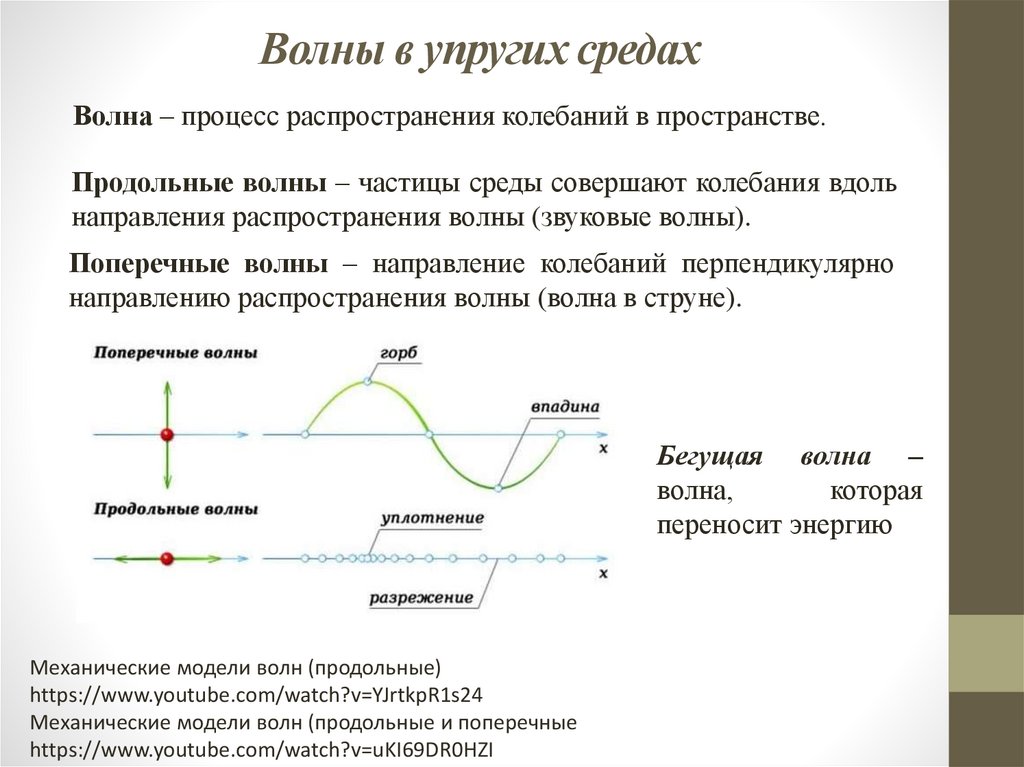 Волны в упругих средах

Волна – процесс распространения колебаний в пространстве.

Продольные волны – частицы среды совершают колебания вдоль направления распространения волны (звуковые волны).

Поперечные волны – направление колебаний перпендикулярно направлению распространения волны (волна в струне).

Поперечные волны

горб

впадина

x

Продольные волны

уплотнение

x

разрежение

Бегущая волна – волна, которая переносит энергию

Механические модели волн (продольные)
https://www.youtube.com/watch?v=YJrtkpR1s24
Механические модели волн (продольные и поперечные
https://www.youtube.com/watch?v=uKI69DR0HZI